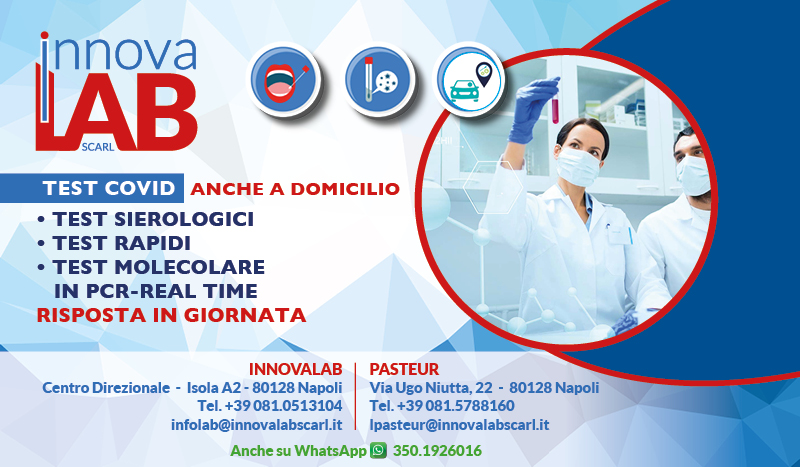 innova LAB SCARL

TEST COVID ANCHE A DOMICILIO
• TEST SIEROLOGICI
• TEST RAPIDI
• TEST MOLECOLARE IN PCR-REAL TIME
RISPOSTA IN GIORNATA

INNOVALAB
Centro Direzionale - Isola A2 - 80128 Napoli
Tel. +39 081.0513104
infolab@innovalabscarl.it

PASTEUR
Via Ugo Niutta, 22 - 80128 Napoli
Tel. +39 081.5788160
lpasteur@innovalabscarl.it

Anche su WhatsApp 350.1926016